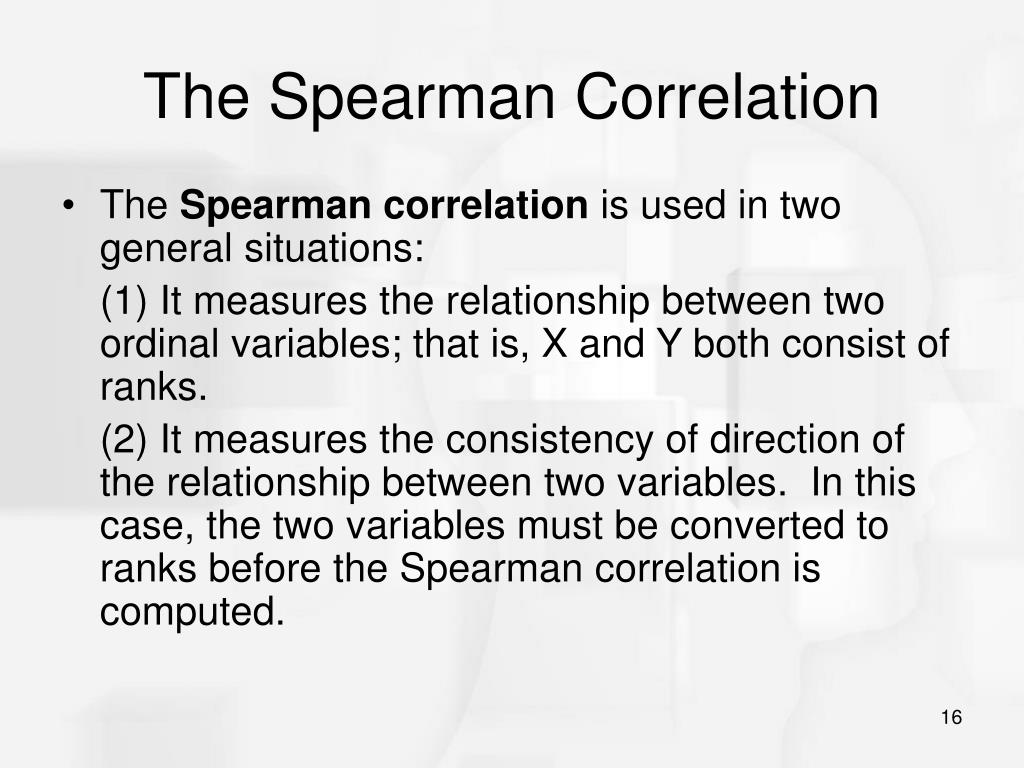 The Spearman Correlation

• The Spearman correlation is used in two general situations:

(1) It measures the relationship between two ordinal variables; that is, X and Y both consist of ranks.

(2) It measures the consistency of direction of the relationship between two variables. In this case, the two variables must be converted to ranks before the Spearman correlation is computed.

16